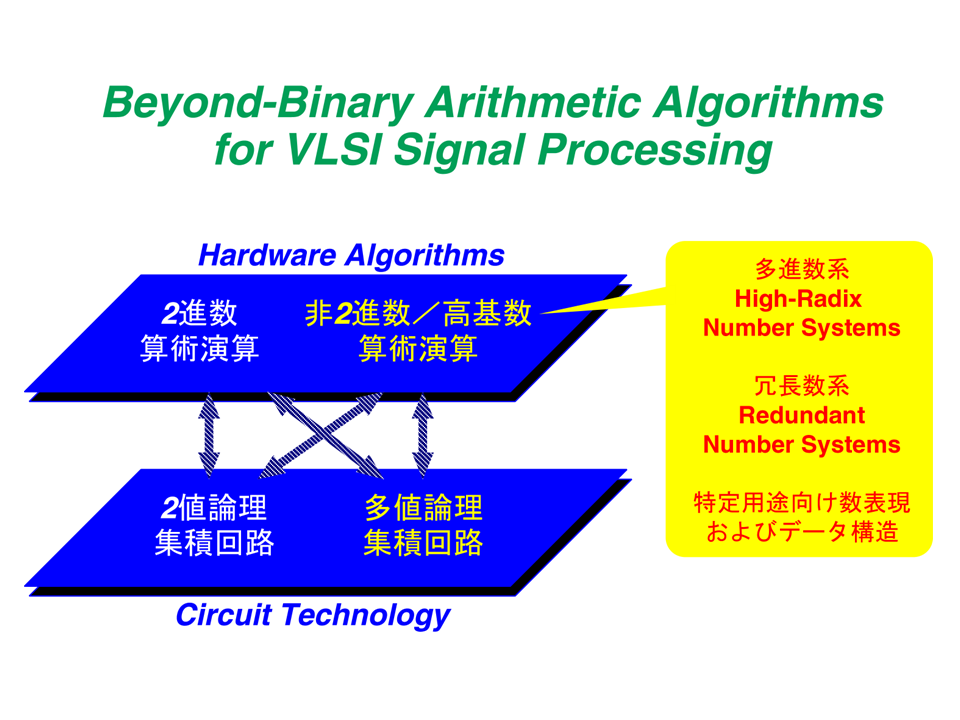 Beyond-Binary Arithmetic Algorithms for VLSI Signal Processing

Hardware Algorithms

2進数
算術演算

非2進数／高基数
算術演算

2値論理
集積回路

多値論理
集積回路

Circuit Technology

多進数系
High-Radix
Number Systems

冗長数系
Redundant
Number Systems

特定用途向け数表現
およびデータ構造